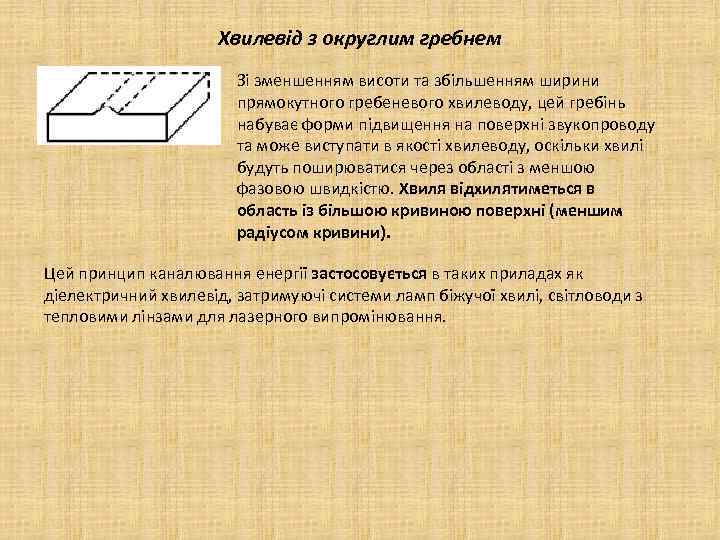 Хвилевід з округлим гребнем

Зі зменшенням висоти та збільшенням ширини прямокутного гребеневого хвилеводу, цей гребінь набуває форми підвищення на поверхні звукопроводу та може виступати в якості хвилеводу, оскільки хвилі будуть поширюватися через області з меншою фазовою швидкістю. Хвиля відхилятиметься в область із більшою кривиною поверхні (меншим радіусом кривини).

Цей принцип каналювання енергії застосовується в таких приладах як діелектричний хвилевід, затримуючі системи ламп біжучої хвилі, світловоди з тепловими лінзами для лазерного випромінювання.